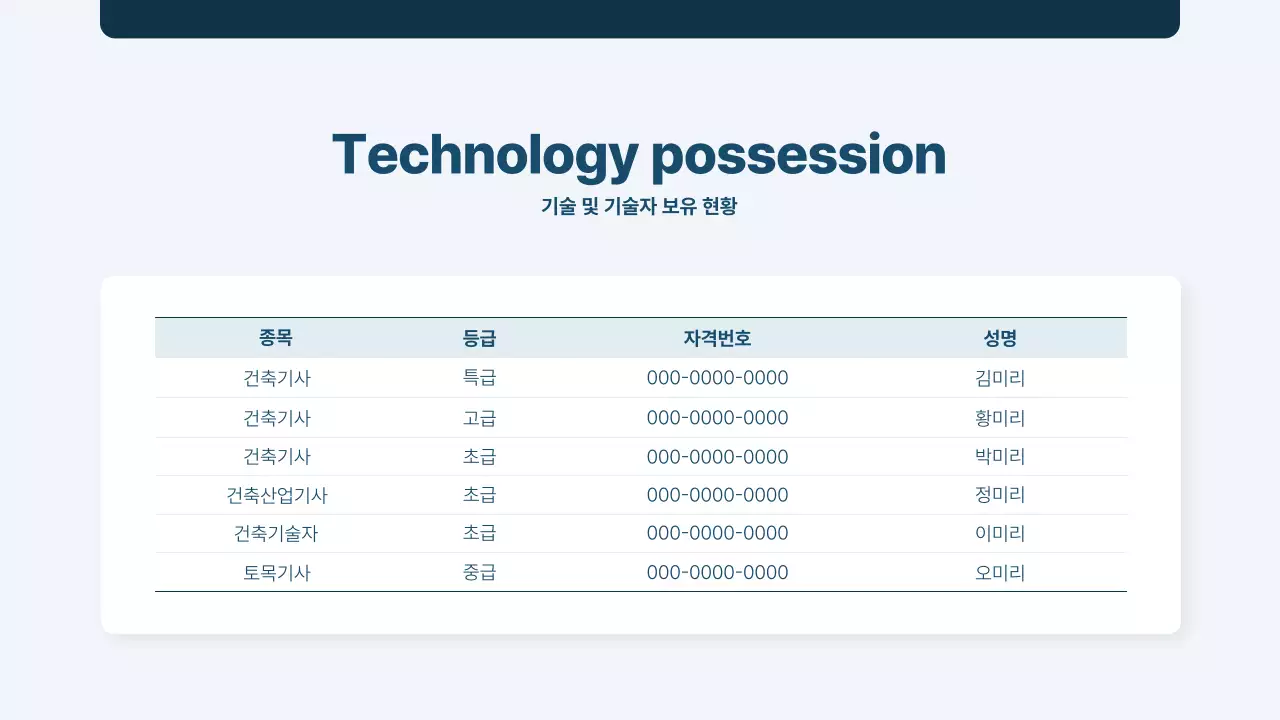 Technology possession

기술 및 기술자 보유 현황

| 종목 | 등급 | 자격번호 | 성명 |
|---|---|---|---|
| 건축기사 | 특급 | 000-0000-0000 | 김미리 |
| 건축기사 | 고급 | 000-0000-0000 | 황미리 |
| 건축기사 | 초급 | 000-0000-0000 | 박미리 |
| 건축산업기사 | 초급 | 000-0000-0000 | 정미리 |
| 건축기술자 | 초급 | 000-0000-0000 | 이미리 |
| 토목기사 | 중급 | 000-0000-0000 | 오미리 |